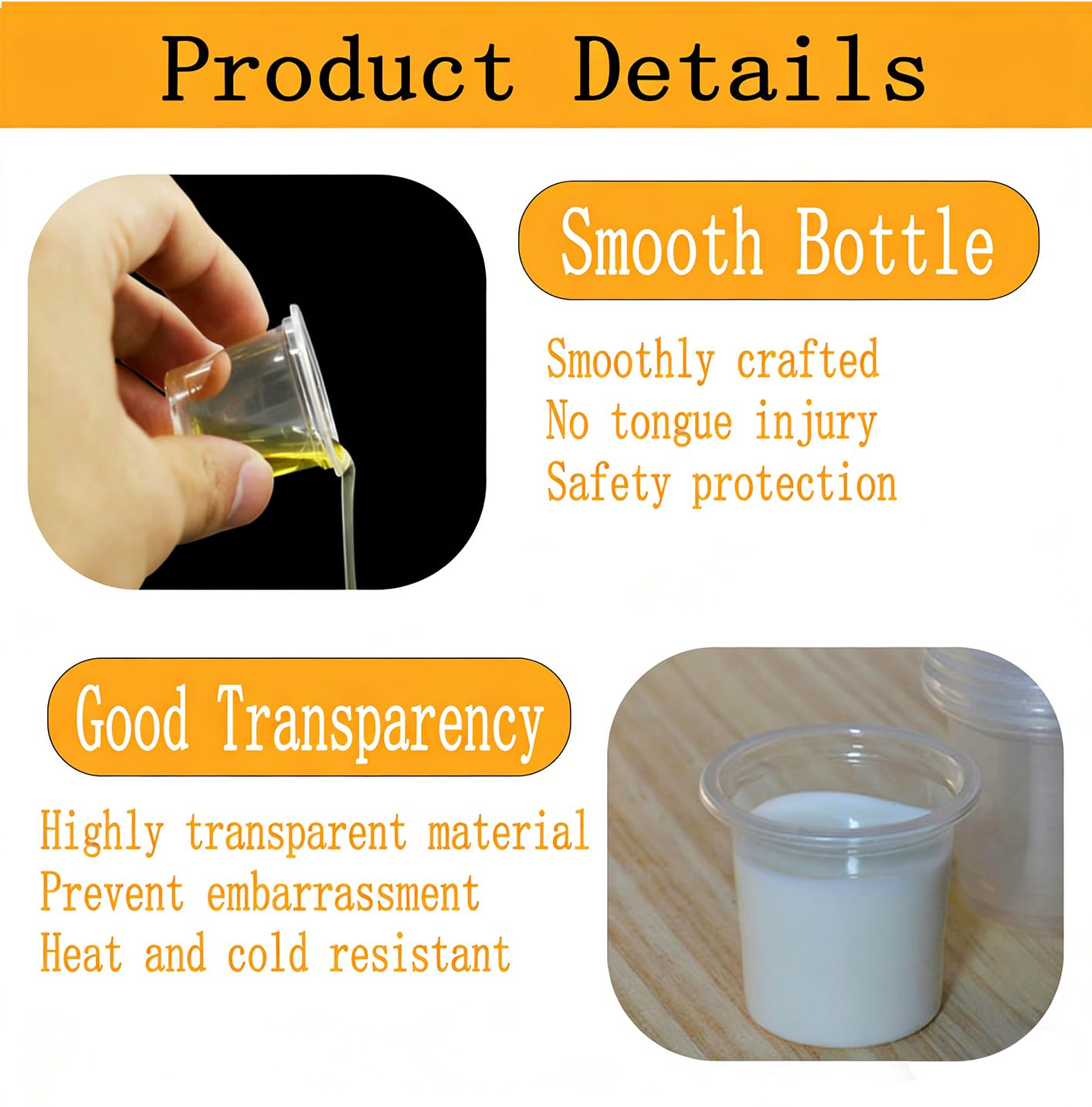 Product Details

Smooth Bottle

Smoothly crafted
No tongue injury
Safety protection

Good Transparency

Highly transparent material
Prevent embarrassment
Heat and cold resistant